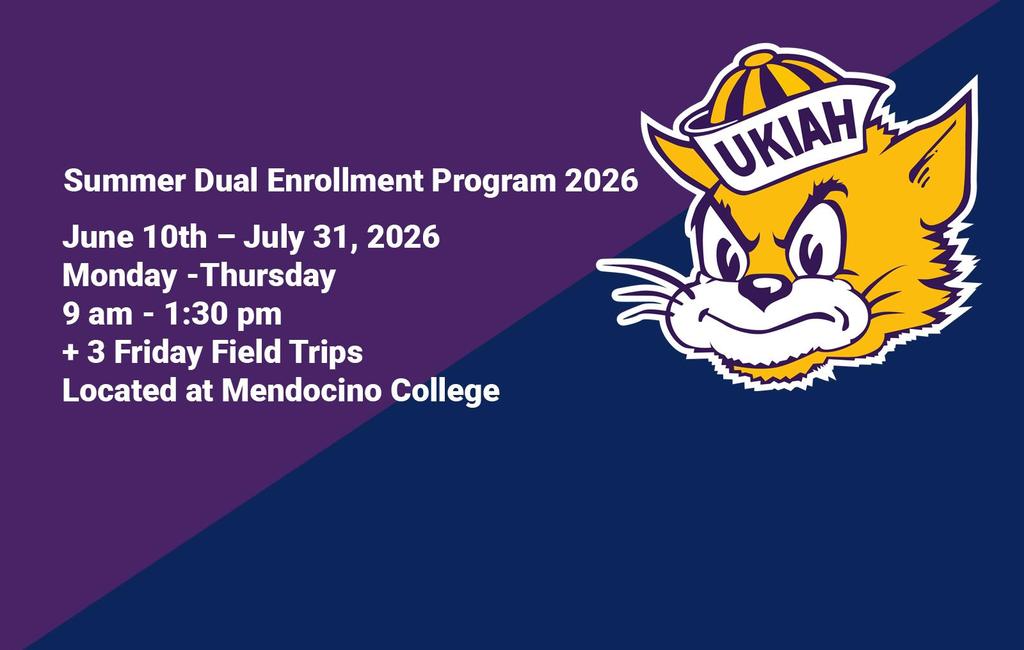 Summer Dual Enrollment Program 2026

June 10th – July 31, 2026
Monday -Thursday
9 am - 1:30 pm
+ 3 Friday Field Trips
Located at Mendocino College

UKIAH